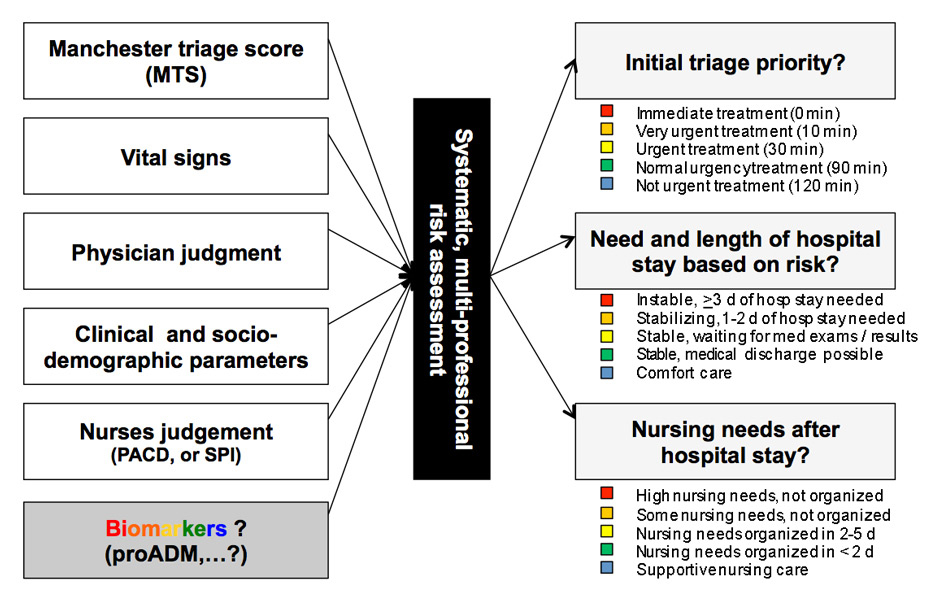 Manchester triage score (MTS)

Vital signs

Physician judgment

Clinical and socio-demographic parameters

Nurses judgement (PACD, or SPI)

Biomarkers ? (proADM,…?)

Systematic, multi-professional risk assessment

Initial triage priority?

Immediate treatment (0 min)
Very urgent treatment (10 min)
Urgent treatment (30 min)
Normal urgency treatment (90 min)
Not urgent treatment (120 min)

Need and length of hospital stay based on risk?

Instable, $\geq$3 d of hosp stay needed
Stabilizing, 1-2 d of hosp stay needed
Stable, waiting for med exams / results
Stable, medical discharge possible
Comfort care

Nursing needs after hospital stay?

High nursing needs, not organized
Some nursing needs, not organized
Nursing needs organized in 2-5 d
Nursing needs organized in < 2 d
Supportive nursing care